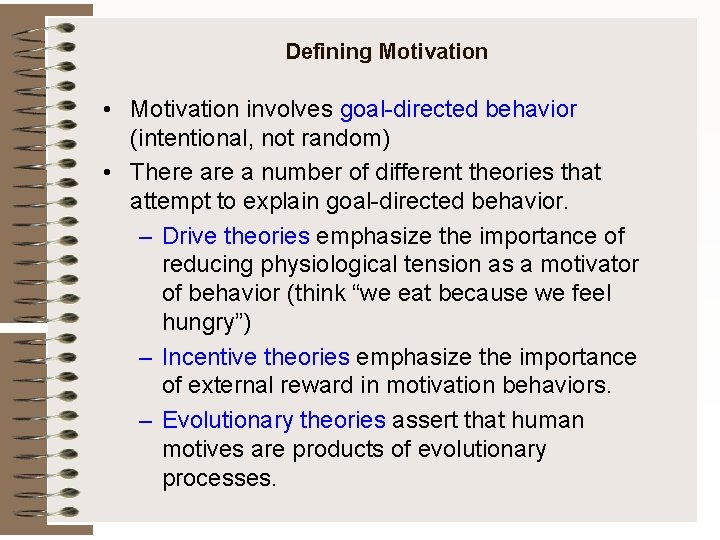 Defining Motivation

• Motivation involves goal-directed behavior (intentional, not random)

• There are a number of different theories that attempt to explain goal-directed behavior.

– Drive theories emphasize the importance of reducing physiological tension as a motivator of behavior (think “we eat because we feel hungry”)

– Incentive theories emphasize the importance of external reward in motivation behaviors.

– Evolutionary theories assert that human motives are products of evolutionary processes.